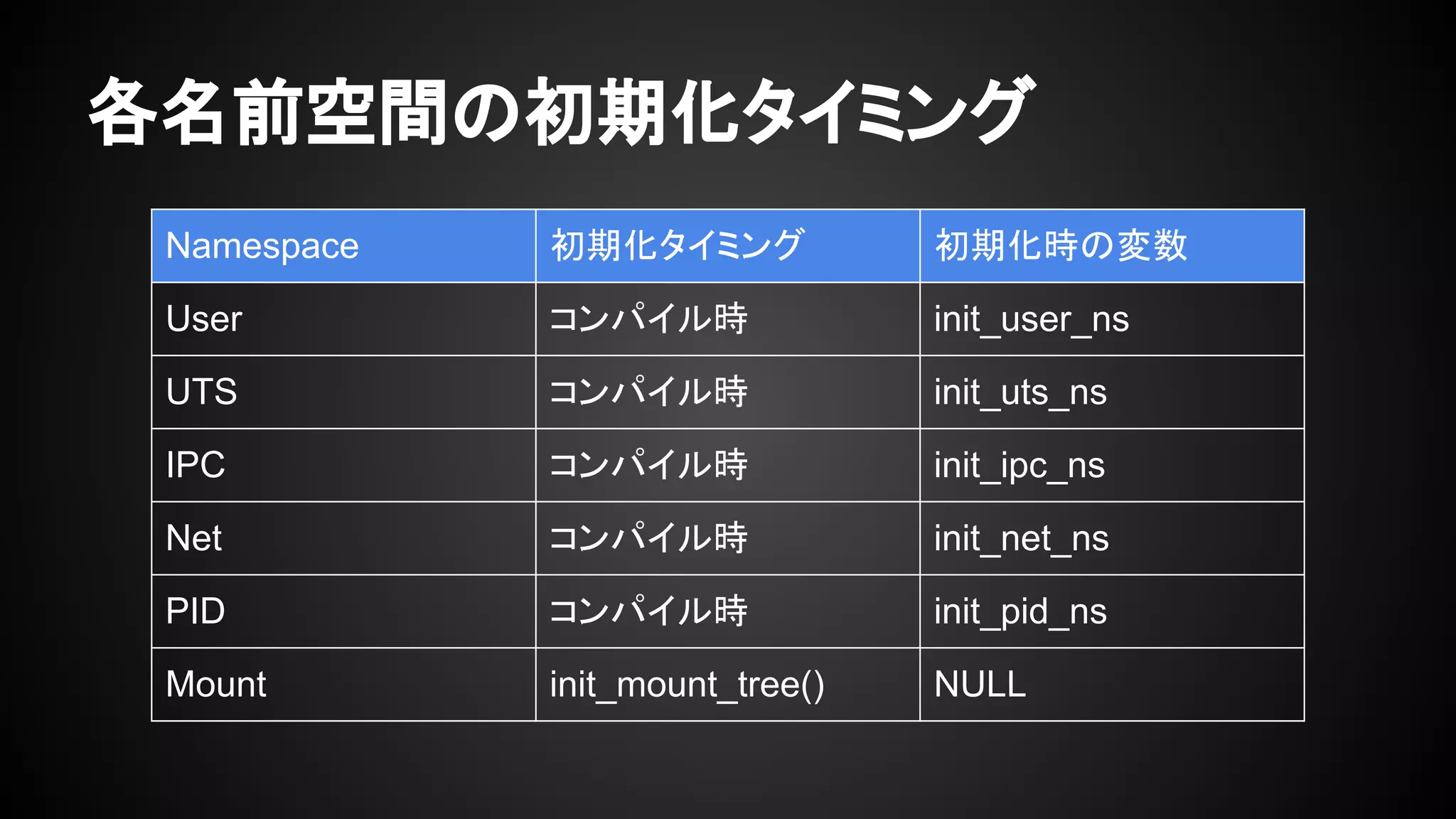 各名前空間の初期化タイミング

| Namespace | 初期化タイミング | 初期化時の変数 |
|---|---|---|
| User | コンパイル時 | init_user_ns |
| UTS | コンパイル時 | init_uts_ns |
| IPC | コンパイル時 | init_ipc_ns |
| Net | コンパイル時 | init_net_ns |
| PID | コンパイル時 | init_pid_ns |
| Mount | init_mount_tree() | NULL |